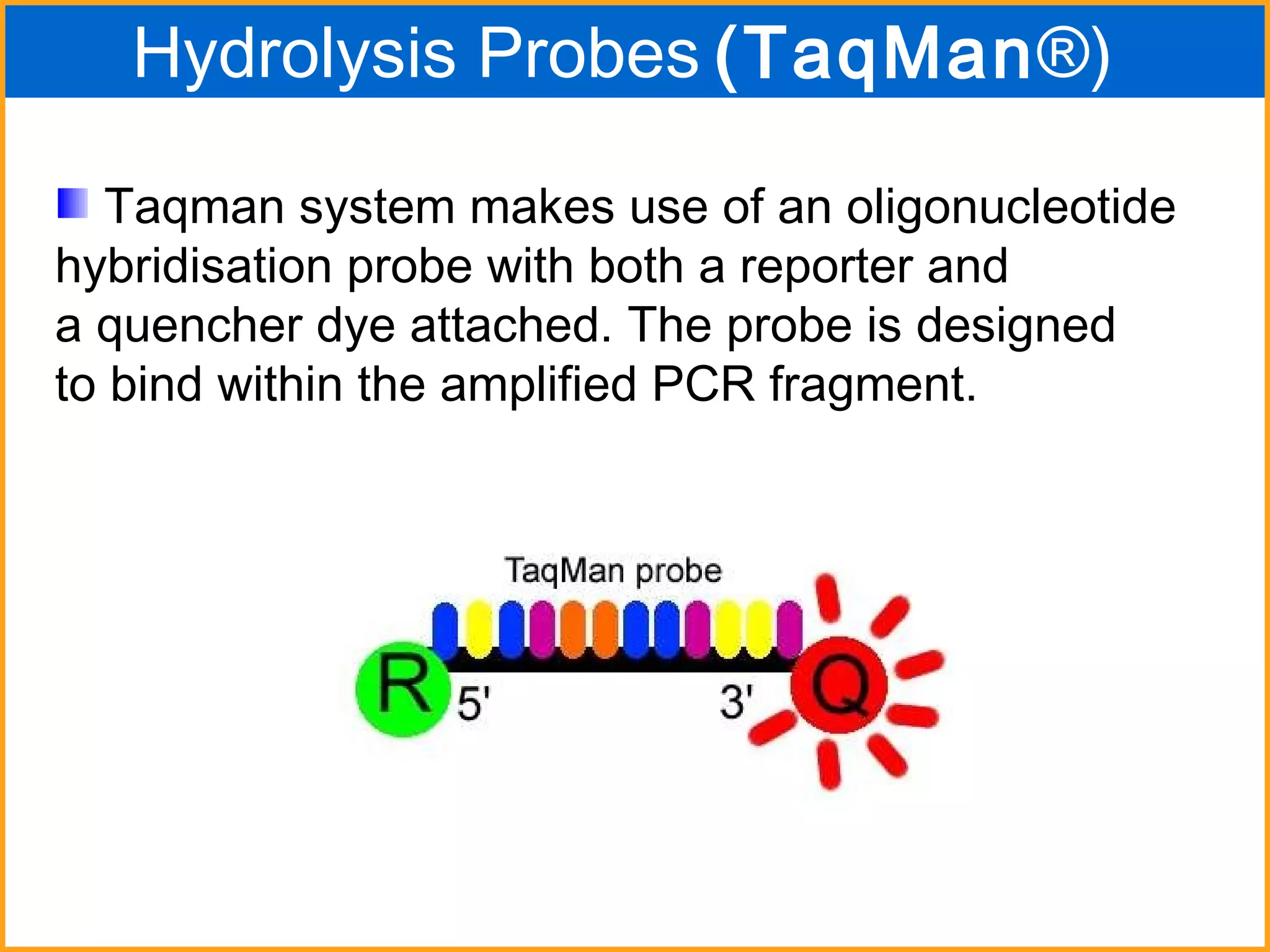 Hydrolysis Probes (TaqMan®)

Taqman system makes use of an oligonucleotide hybridisation probe with both a reporter and a quencher dye attached. The probe is designed to bind within the amplified PCR fragment.

TaqMan probe

R

5'

3'

Q